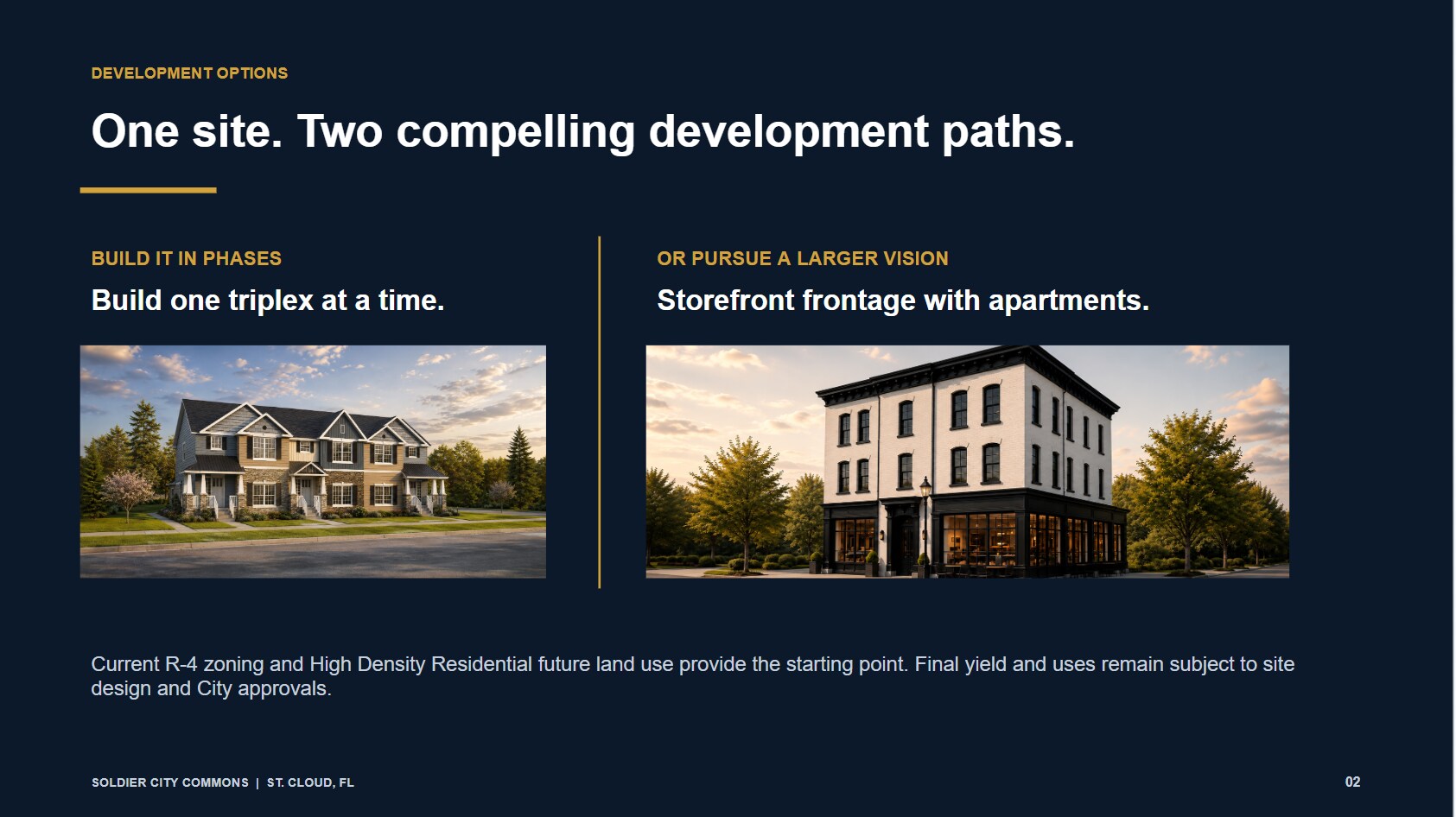 DEVELOPMENT OPTIONS

One site. Two compelling development paths.

BUILD IT IN PHASES

Build one triplex at a time.

OR PURSUE A LARGER VISION

Storefront frontage with apartments.

Current R-4 zoning and High Density Residential future land use provide the starting point. Final yield and uses remain subject to site design and City approvals.

SOLDIER CITY COMMONS | ST. CLOUD, FL

02